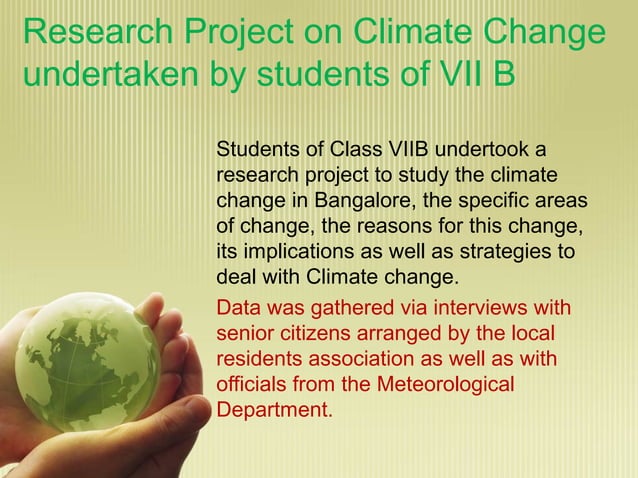 Research Project on Climate Change undertaken by students of VII B

Students of Class VIIB undertook a research project to study the climate change in Bangalore, the specific areas of change, the reasons for this change, its implications as well as strategies to deal with Climate change.

Data was gathered via interviews with senior citizens arranged by the local residents association as well as with officials from the Meteorological Department.